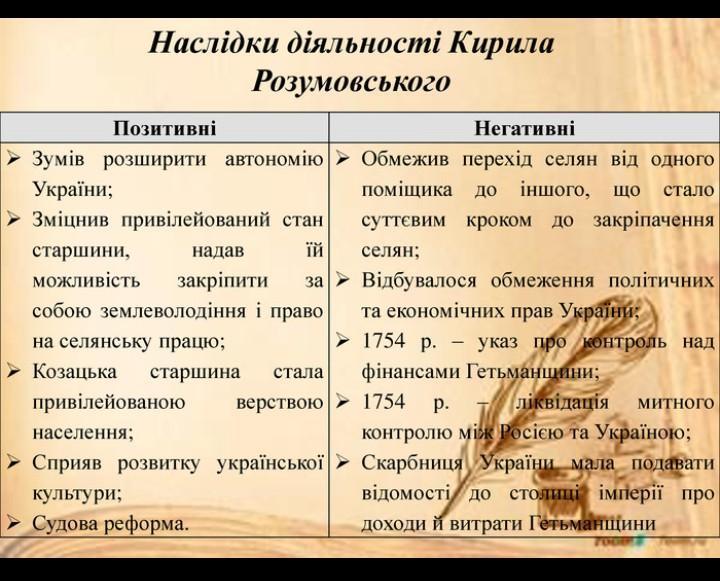 Наслідки діяльності Кирила Розумовського

| Позитивні | Негативні |
|---|---|
| ➢ Зумів розширити автономію України; ➢ Зміцнив привілейований стан старшини, надав їй можливість закріпити за собою землеволодіння і право на селянську працю; ➢ Козацька старшина стала привілейованою верствою населення; ➢ Сприяв розвитку української культури; ➢ Судова реформа. | ➢ Обмежив перехід селян від одного поміщика до іншого, що стало суттєвим кроком до закріпачення селян; ➢ Відбувалося обмеження політичних та економічних прав України; ➢ 1754 р. – указ про контроль над фінансами Гетьманщини; ➢ 1754 р. – ліквідація митного контролю між Росією та Україною; ➢ Скарбниця України мала подавати відомості до столиці імперії про доходи й витрати Гетьманщини |